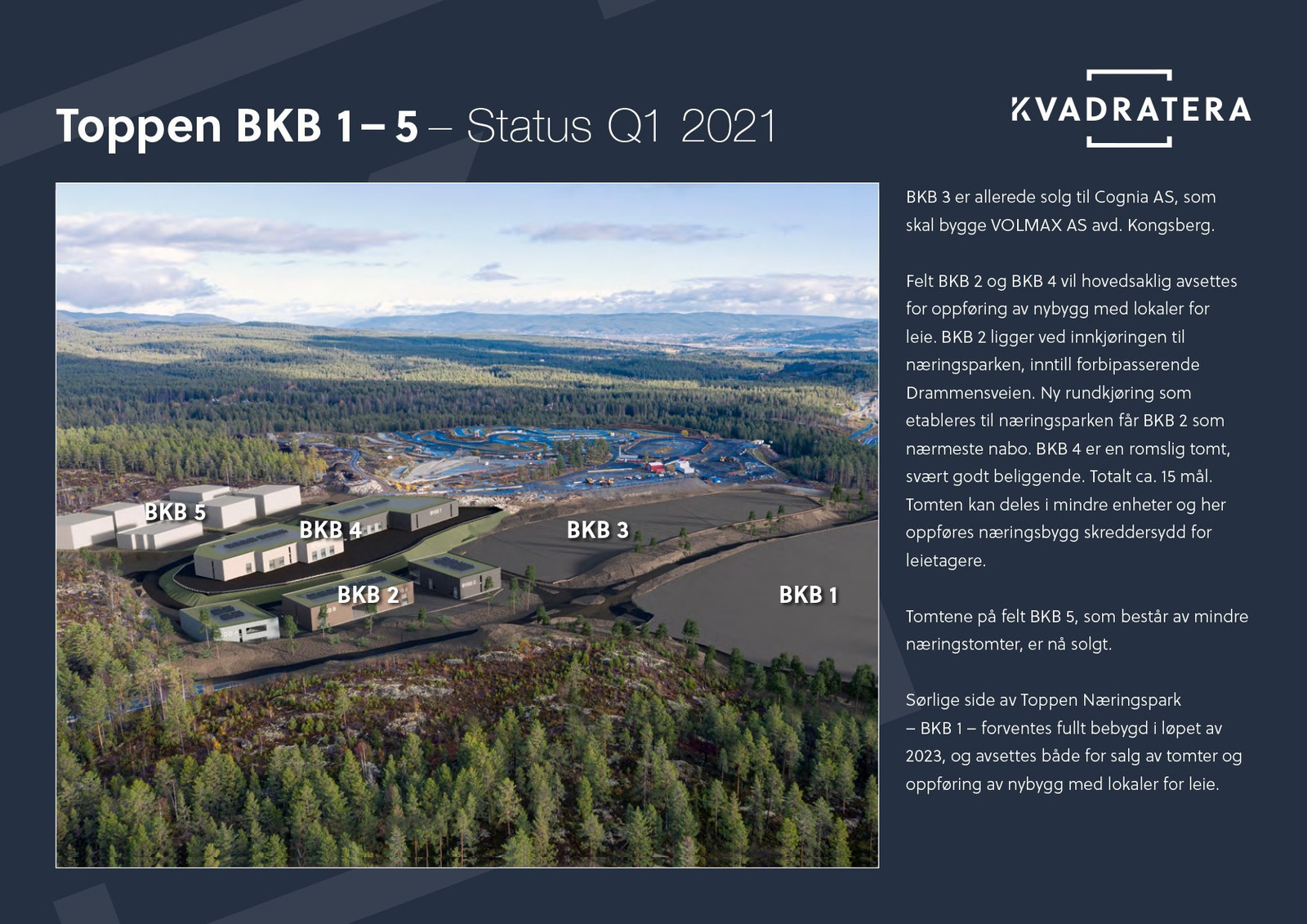 Toppen BKB 1 – 5 – Status Q1 2021

KVADRATERA

BKB 5
BKB 4
BKB 3
BKB 2
BKB 1

BKB 3 er allerede solg til Cognia AS, som skal bygge VOLMAX AS avd. Kongsberg.

Felt BKB 2 og BKB 4 vil hovedsaklig avsettes for oppføring av nybygg med lokaler for leie. BKB 2 ligger ved innkjøringen til næringsparken, inntill forbipasserende Drammensveien. Ny rundkjøring som etableres til næringsparken får BKB 2 som nærmeste nabo. BKB 4 er en romslig tomt, svært godt beliggende. Totalt ca. 15 mål. Tomten kan deles i mindre enheter og her oppføres næringsbygg skreddersydd for leietagere.

Tomtene på felt BKB 5, som består av mindre næringstomter, er nå solgt.

Sørlige side av Toppen Næringspark – BKB 1 – forventes fullt bebygd i løpet av 2023, og avsettes både for salg av tomter og oppføring av nybygg med lokaler for leie.